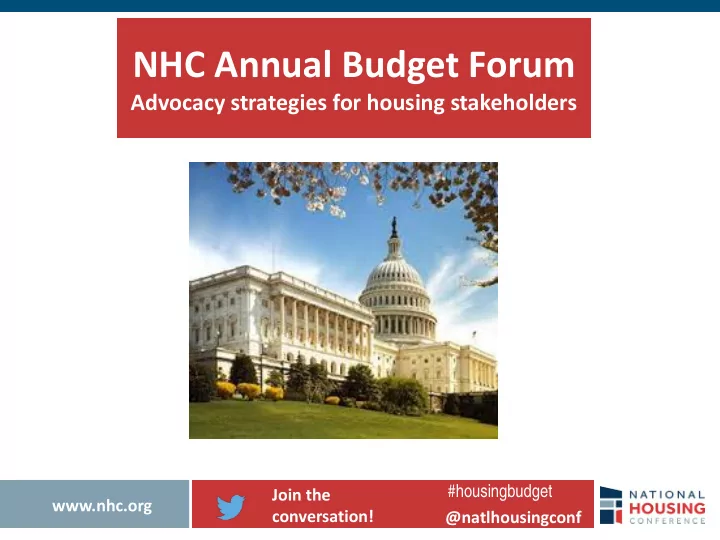 NHC Annual Budget Forum
Advocacy strategies for housing stakeholders

www.nhc.org

Join the conversation!

#housingbudget
@natlhousingconf

NATIONAL HOUSING CONFERENCE